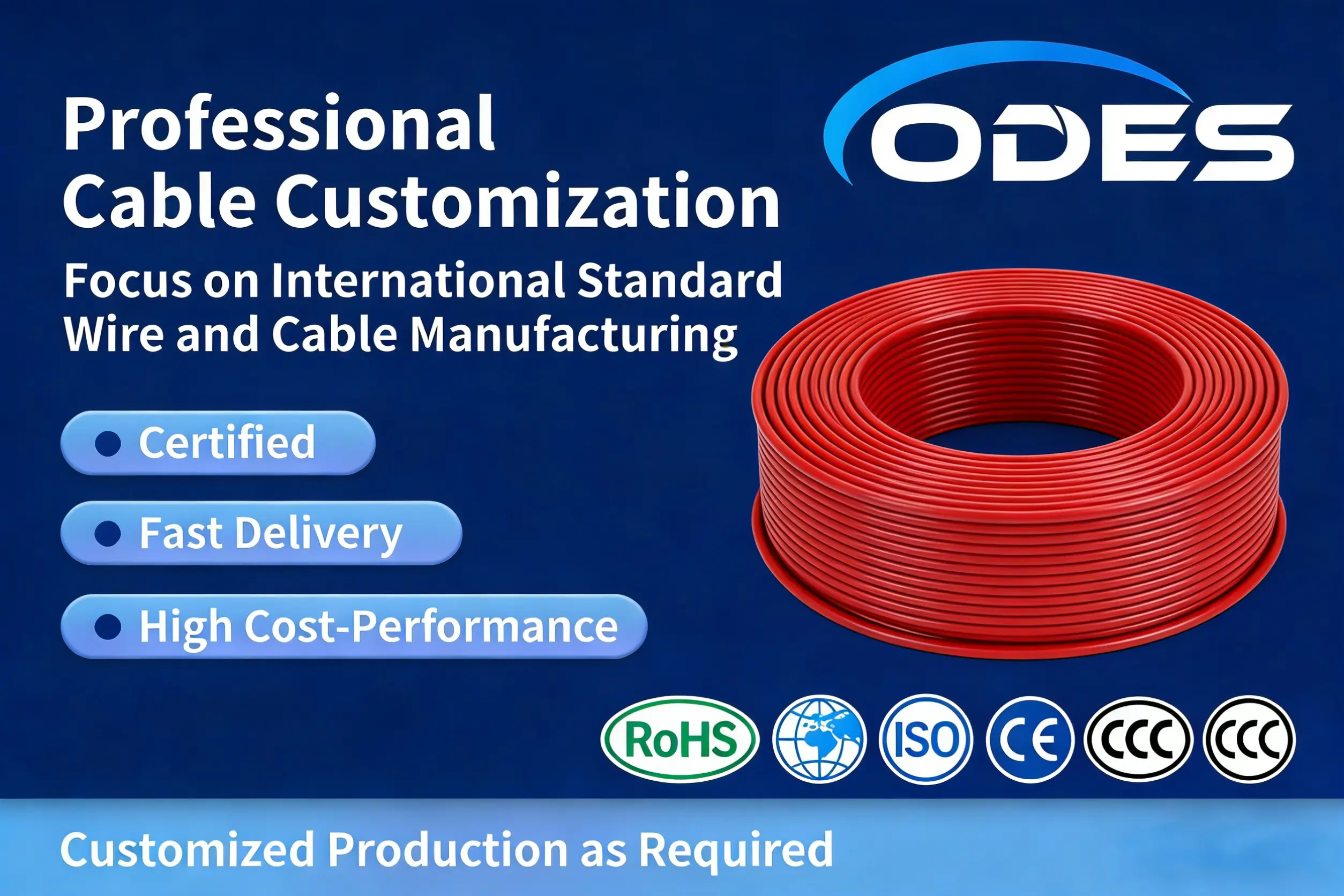 Professional Cable Customization

ODES

Focus on International Standard Wire and Cable Manufacturing

Certified

Fast Delivery

High Cost-Performance

RoHS ISO CE CCC CCC

Customized Production as Required